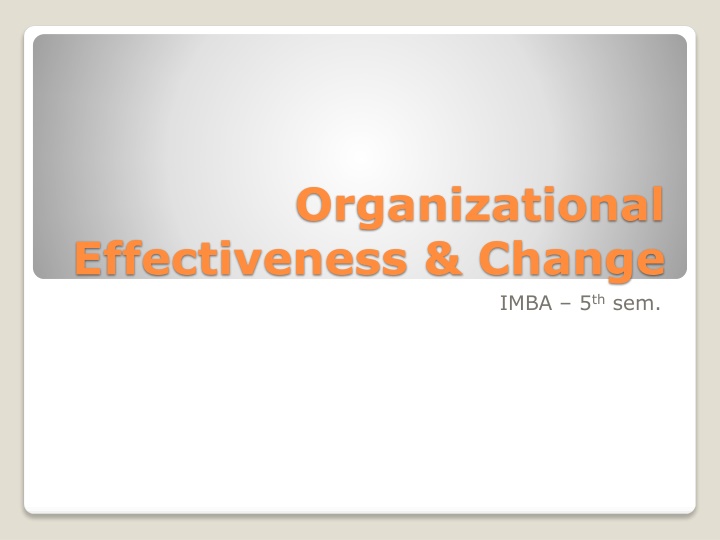 Organizational Effectiveness & Change

IMBA – 5th sem.